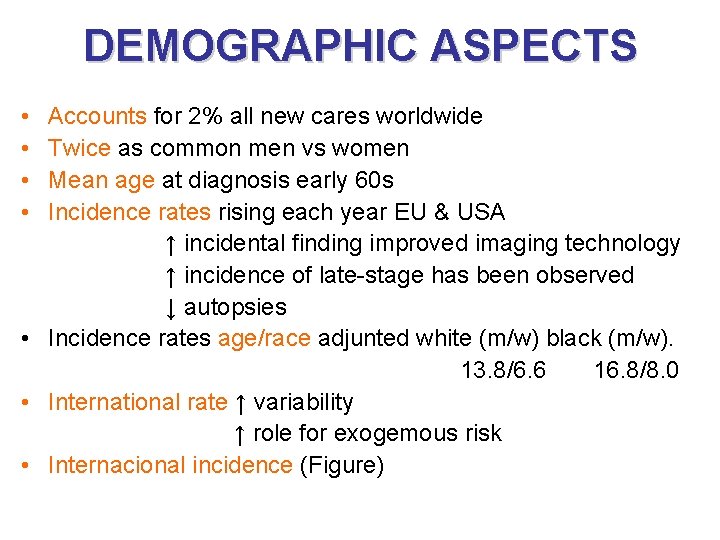 DEMOGRAPHIC ASPECTS

• Accounts for 2% all new cares worldwide
• Twice as common men vs women
• Mean age at diagnosis early 60s
• Incidence rates rising each year EU & USA
↑ incidental finding improved imaging technology
↑ incidence of late-stage has been observed
↓ autopsies
• Incidence rates age/race adjunted white (m/w) black (m/w).
13.8/6.6 16.8/8.0
• International rate ↑ variability
↑ role for exogemous risk
• Internacional incidence (Figure)